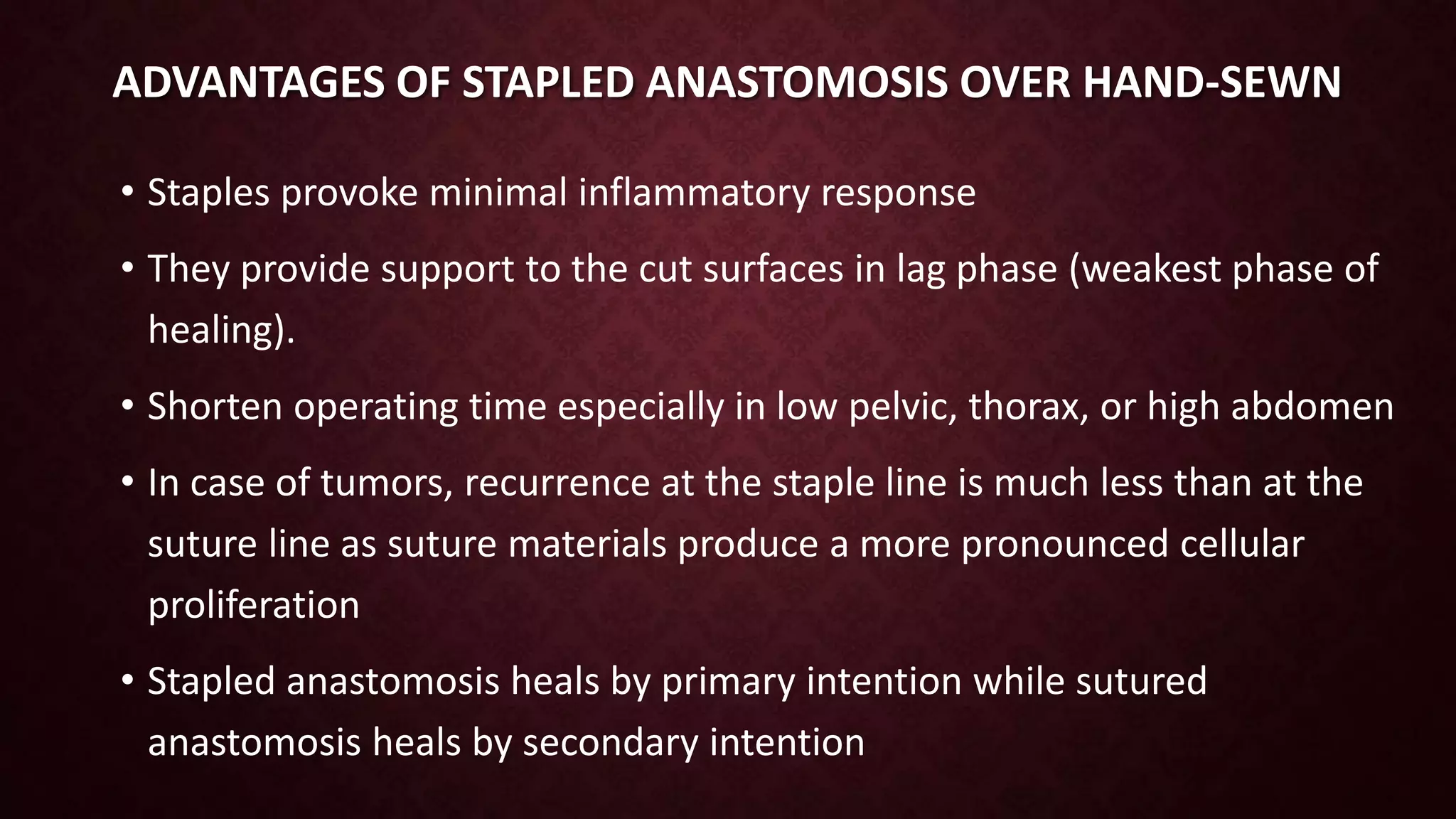 ADVANTAGES OF STAPLED ANASTOMOSIS OVER HAND-SEWN

• Staples provoke minimal inflammatory response

• They provide support to the cut surfaces in lag phase (weakest phase of healing).

• Shorten operating time especially in low pelvic, thorax, or high abdomen

• In case of tumors, recurrence at the staple line is much less than at the suture line as suture materials produce a more pronounced cellular proliferation

• Stapled anastomosis heals by primary intention while sutured anastomosis heals by secondary intention